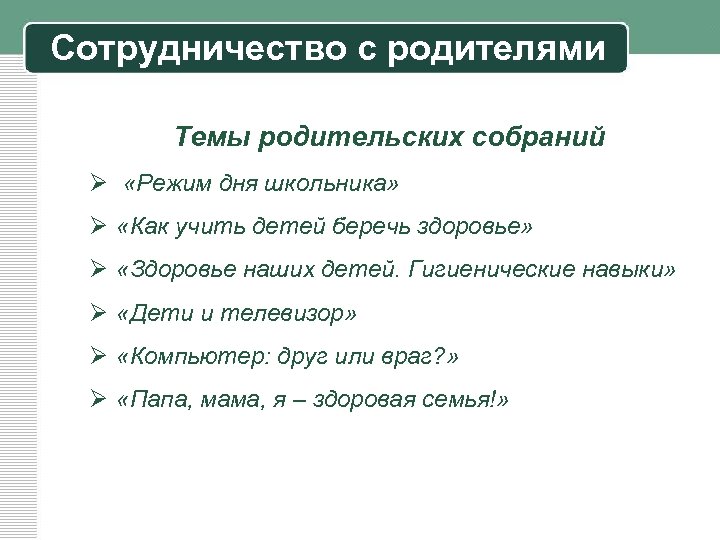 Сотрудничество с родителями

Темы родительских собраний

➢ «Режим дня школьника»

➢ «Как учить детей беречь здоровье»

➢ «Здоровье наших детей. Гигиенические навыки»

➢ «Дети и телевизор»

➢ «Компьютер: друг или враг?»

➢ «Папа, мама, я – здоровая семья!»